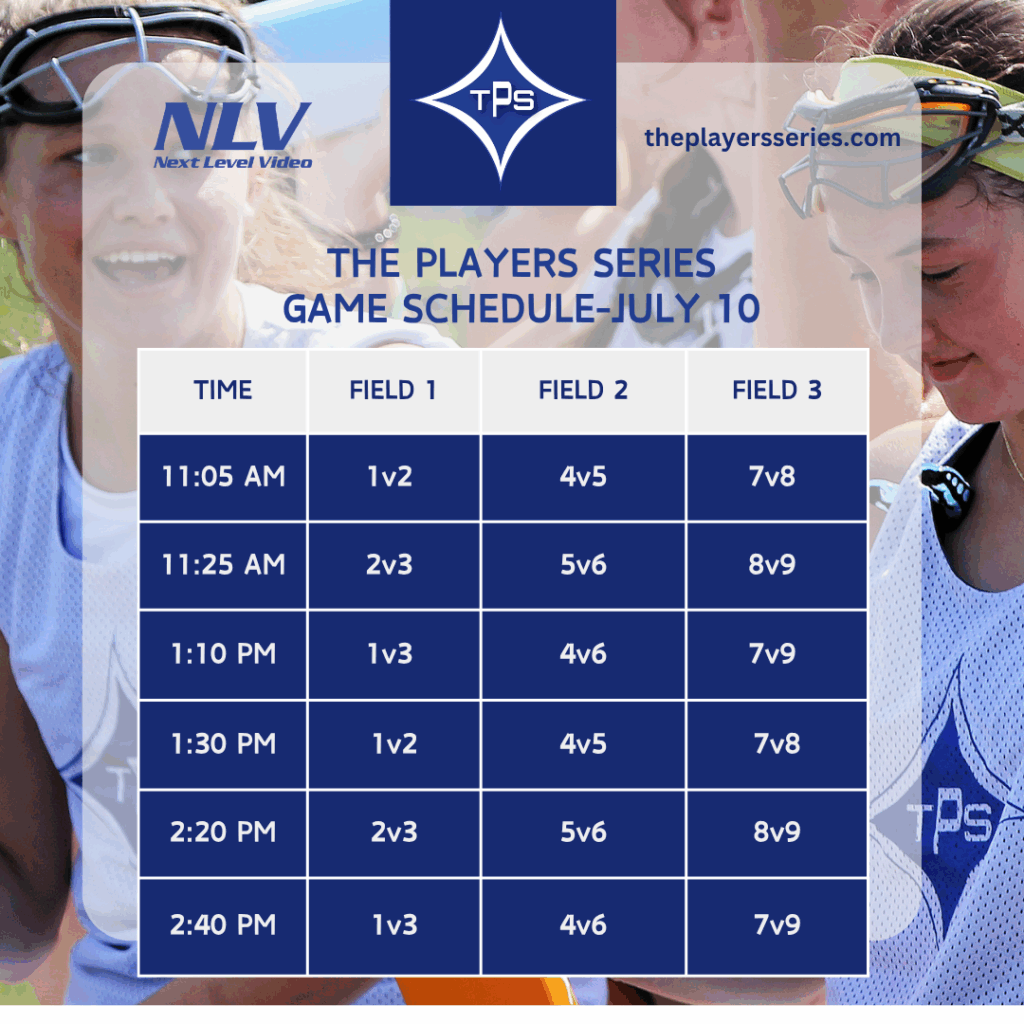 NLV
Next Level Video

TPS

theplayersseries.com

THE PLAYERS SERIES
GAME SCHEDULE-JULY 10

| TIME | FIELD 1 | FIELD 2 | FIELD 3 |
|---|---|---|---|
| 11:05 AM | 1v2 | 4v5 | 7v8 |
| 11:25 AM | 2v3 | 5v6 | 8v9 |
| 1:10 PM | 1v3 | 4v6 | 7v9 |
| 1:30 PM | 1v2 | 4v5 | 7v8 |
| 2:20 PM | 2v3 | 5v6 | 8v9 |
| 2:40 PM | 1v3 | 4v6 | 7v9 |

TPS